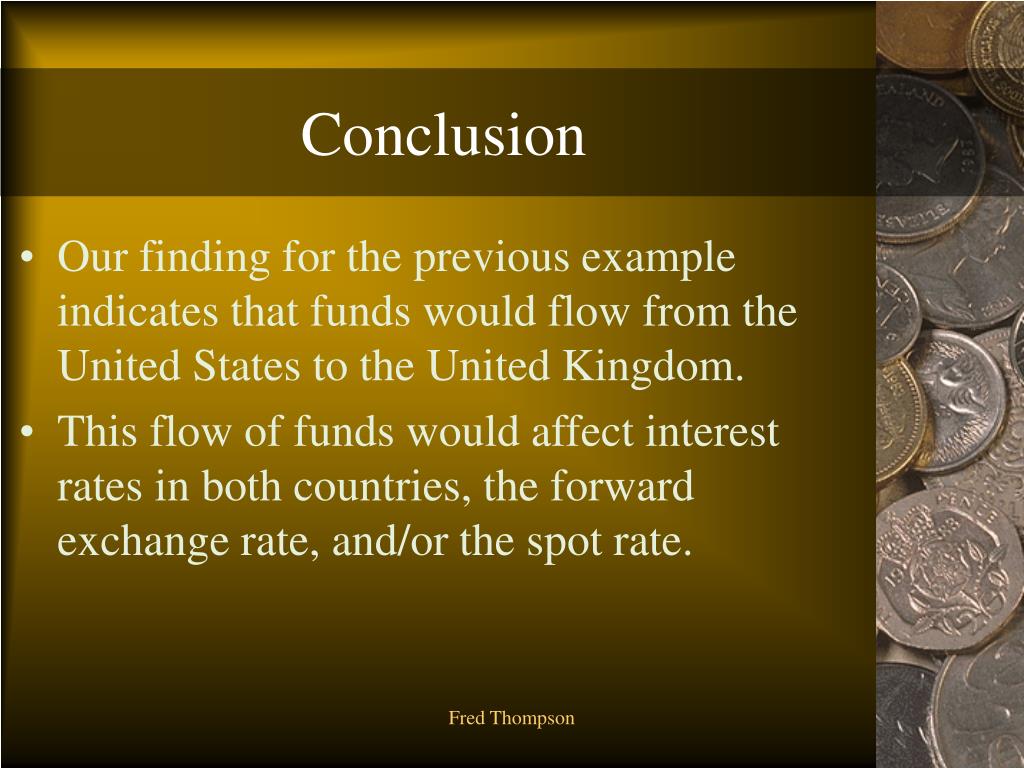 Conclusion

• Our finding for the previous example indicates that funds would flow from the United States to the United Kingdom.
• This flow of funds would affect interest rates in both countries, the forward exchange rate, and/or the spot rate.

Fred Thompson